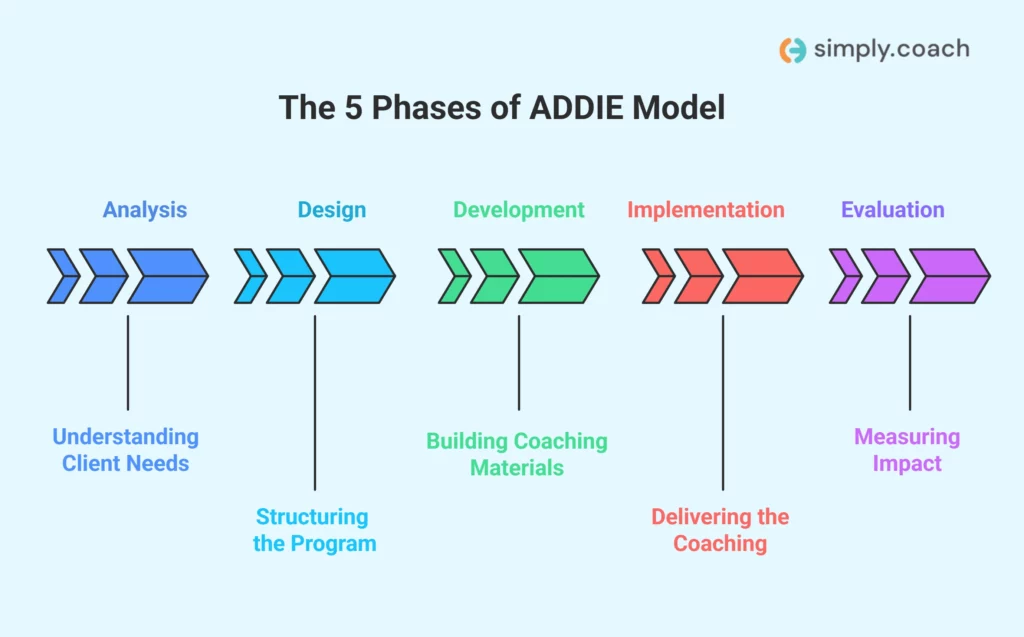 simply.coach

The 5 Phases of ADDIE Model

Analysis

Design

Development

Implementation

Evaluation

Understanding Client Needs

Structuring the Program

Building Coaching Materials

Delivering the Coaching

Measuring Impact